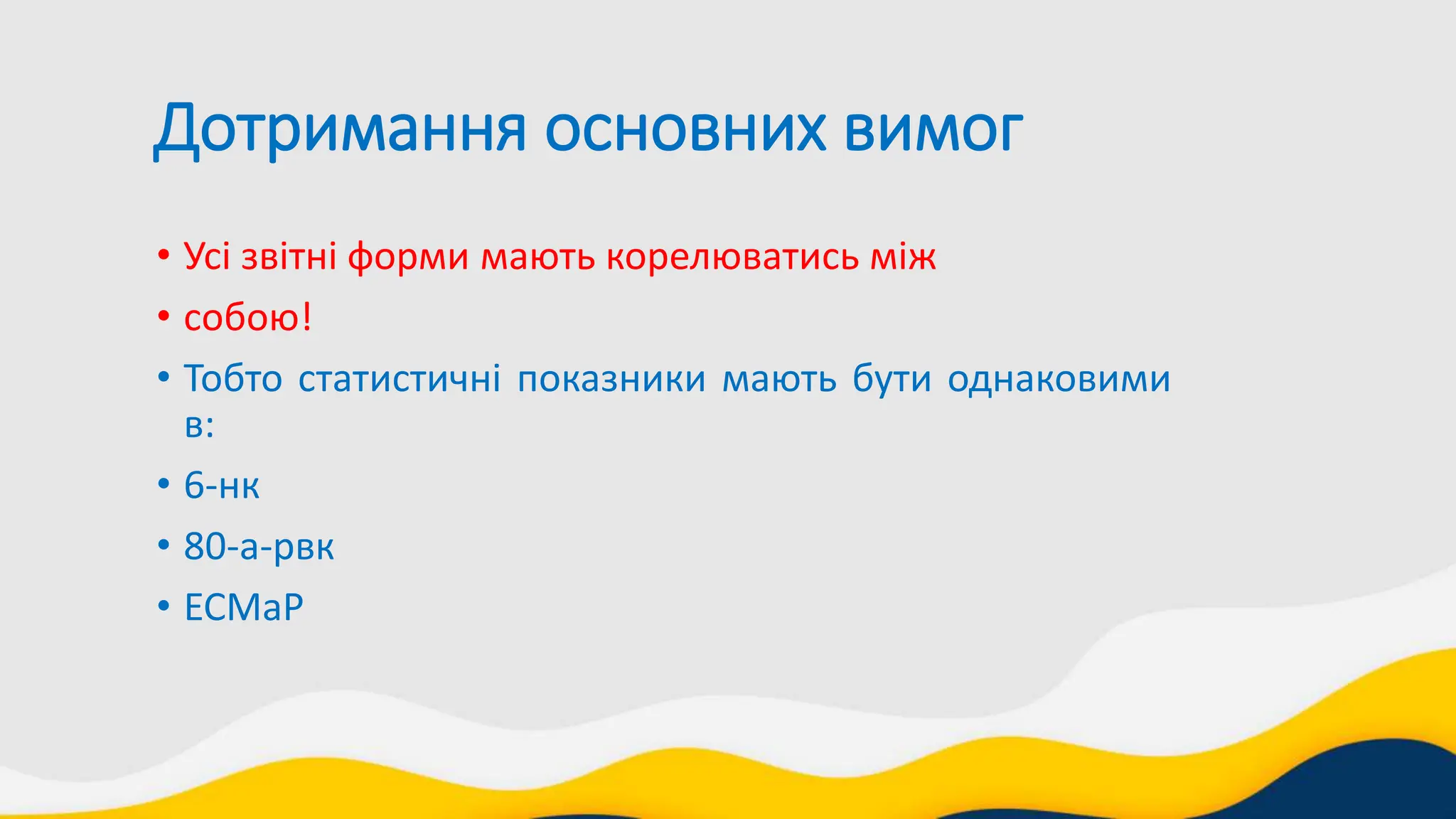 Дотримання основних вимог

• Усі звітні форми мають корелюватись між
• собою!
• Тобто статистичні показники мають бути однаковими в:
• 6-нк
• 80-а-рвк
• ЕСМаР